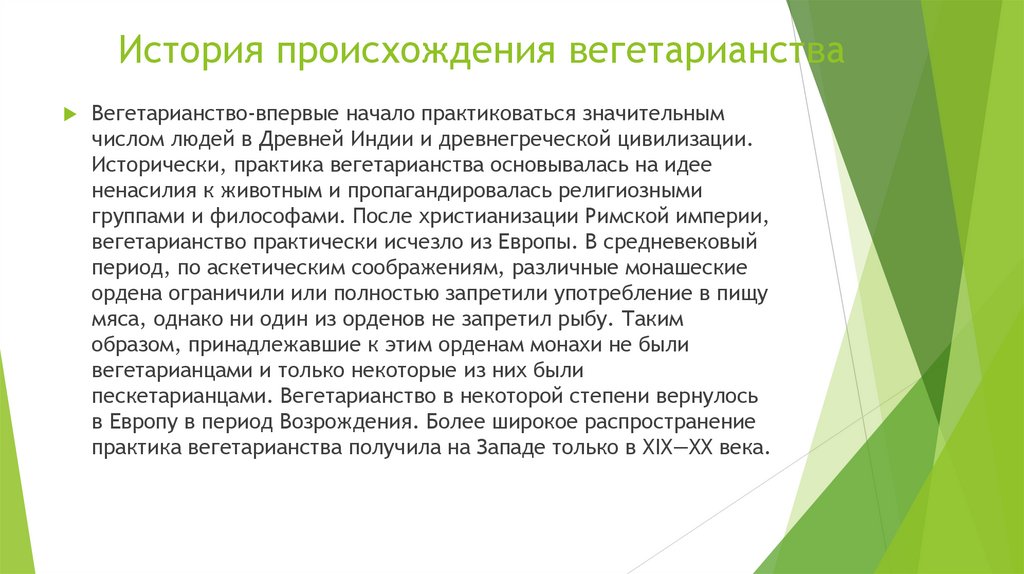 История происхождения вегетарианства

Вегетарианство-впервые начало практиковаться значительным числом людей в Древней Индии и древнегреческой цивилизации. Исторически, практика вегетарианства основывалась на идее ненасилия к животным и пропагандировалась религиозными группами и философами. После христианизации Римской империи, вегетарианство практически исчезло из Европы. В средневековый период, по аскетическим соображениям, различные монашеские ордена ограничили или полностью запретили употребление в пищу мяса, однако ни один из орденов не запретил рыбу. Таким образом, принадлежавшие к этим орденам монахи не были вегетарианцами и только некоторые из них были пескетарианцами. Вегетарианство в некоторой степени вернулось в Европу в период Возрождения. Более широкое распространение практика вегетарианства получила на Западе только в XIX—XX века.